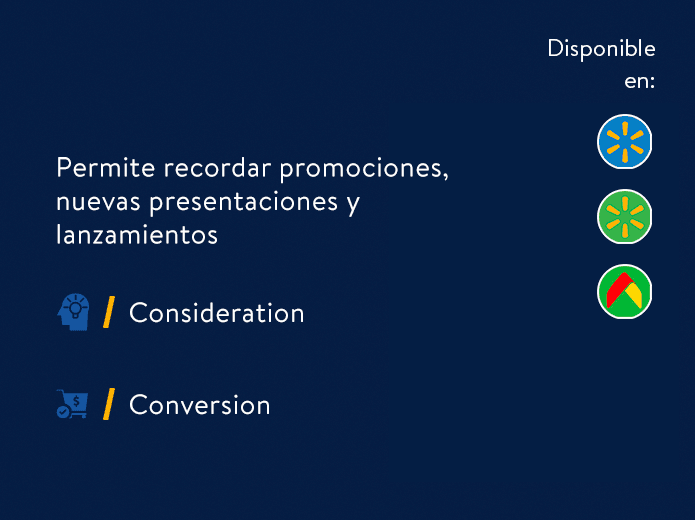 Disponible en:

Permite recordar promociones, nuevas presentaciones y lanzamientos

/ Consideration

/ Conversion